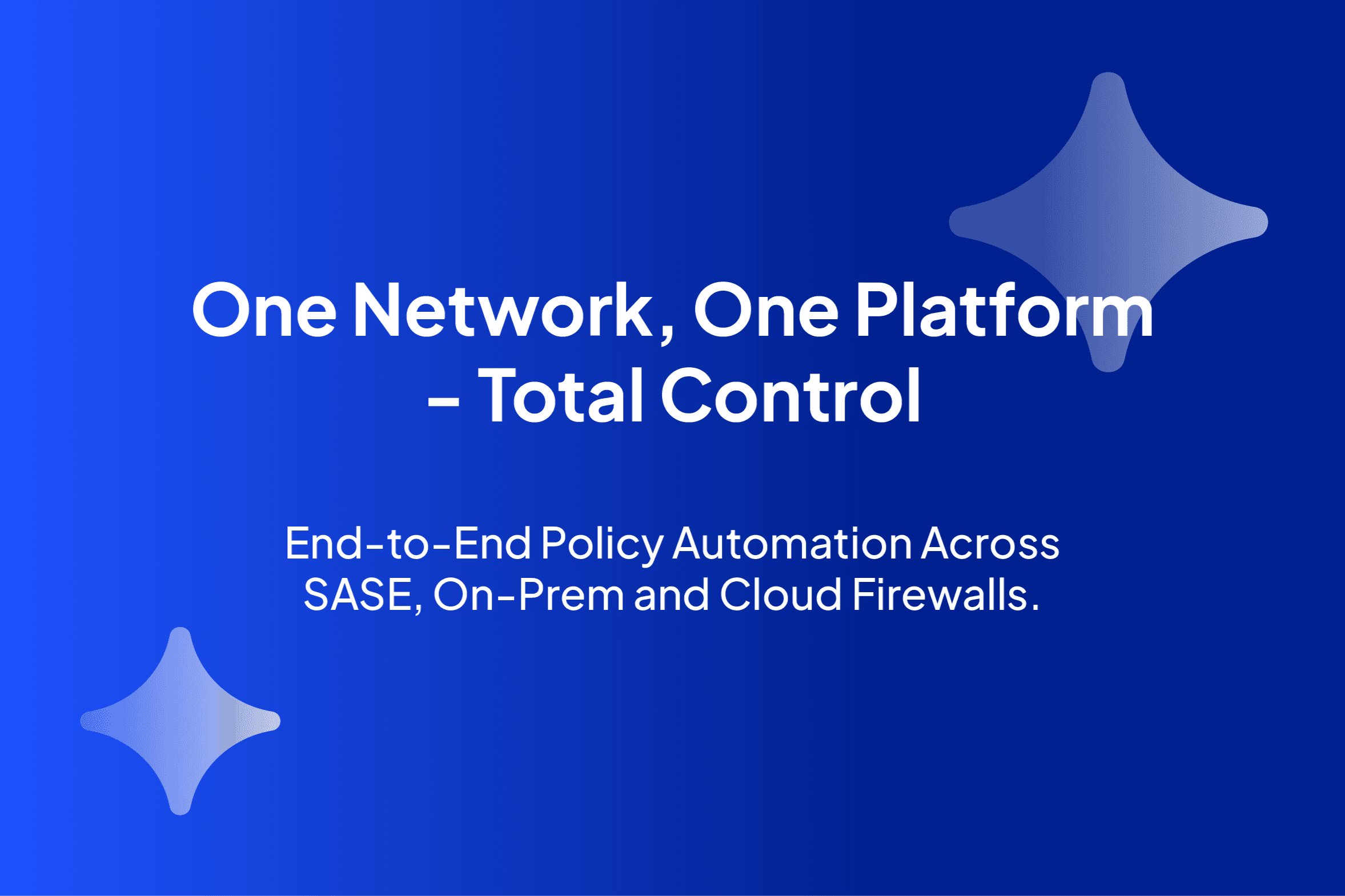 One Network, One Platform – Total Control

End-to-End Policy Automation Across SASE, On-Prem and Cloud Firewalls.